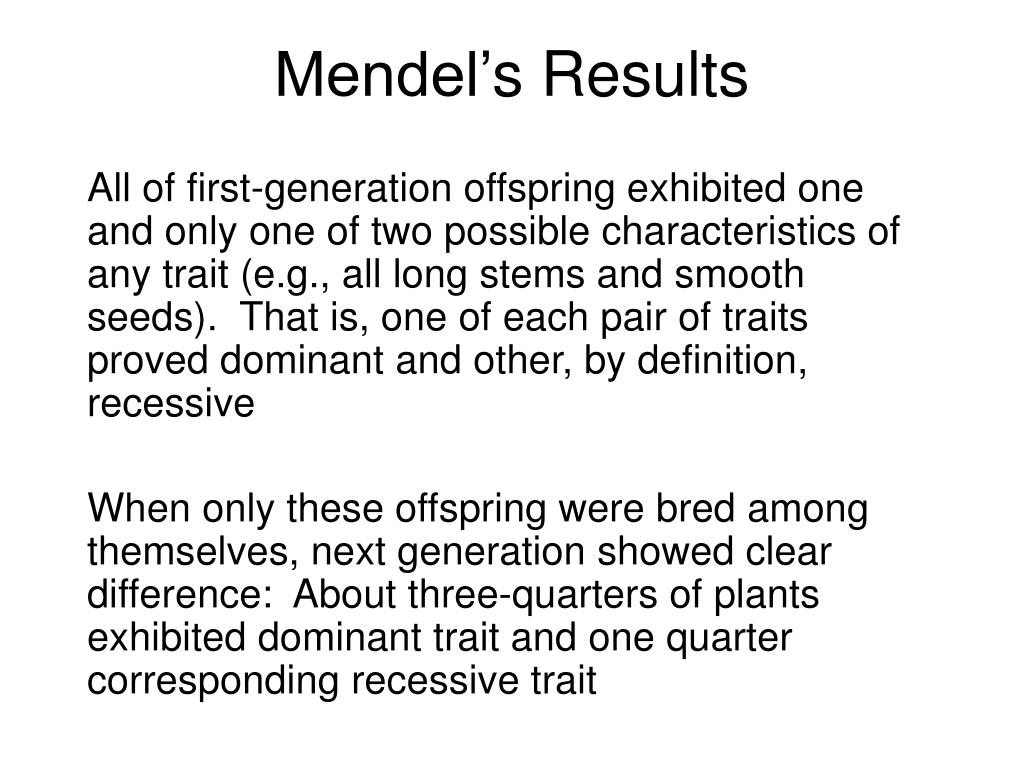 Mendel’s Results

All of first-generation offspring exhibited one and only one of two possible characteristics of any trait (e.g., all long stems and smooth seeds). That is, one of each pair of traits proved dominant and other, by definition, recessive

When only these offspring were bred among themselves, next generation showed clear difference: About three-quarters of plants exhibited dominant trait and one quarter corresponding recessive trait